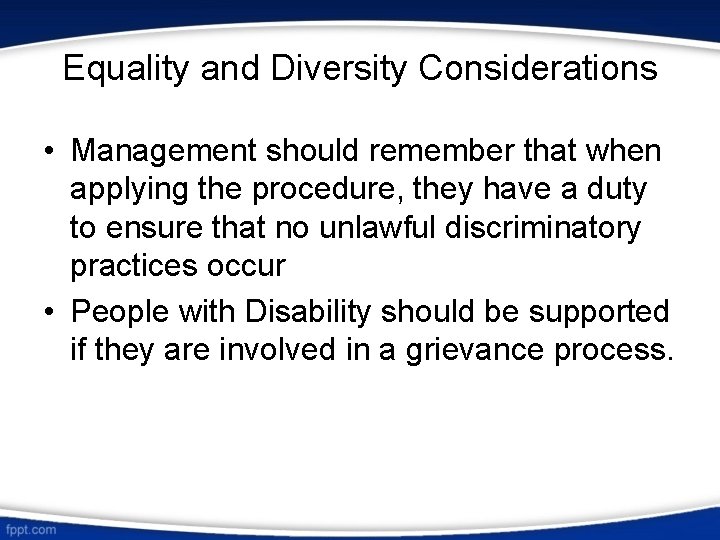 Equality and Diversity Considerations

• Management should remember that when applying the procedure, they have a duty to ensure that no unlawful discriminatory practices occur

• People with Disability should be supported if they are involved in a grievance process.

fppt.com